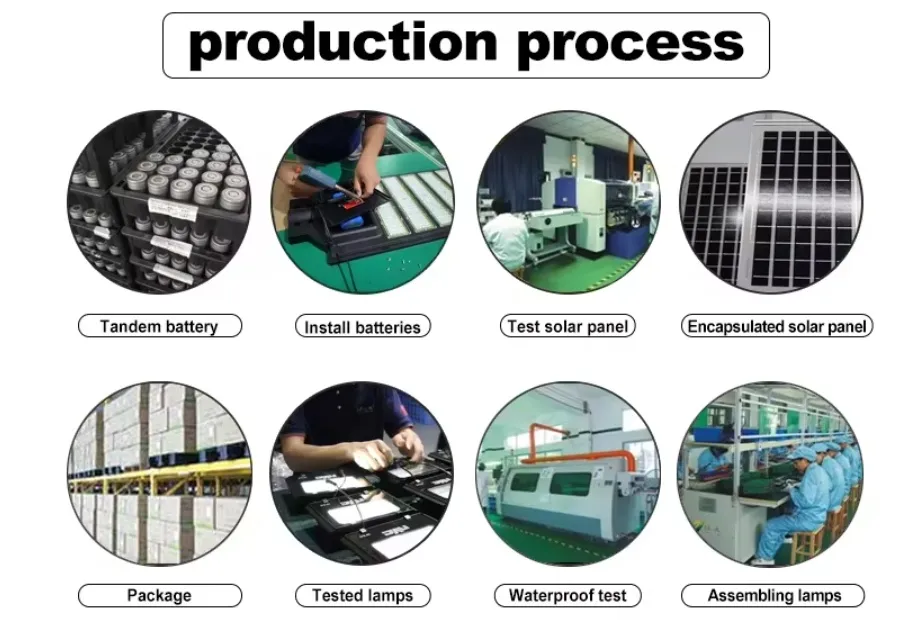 production process

Tandem battery

Install batteries

Test solar panel

Encapsulated solar panel

Package

Tested lamps

Waterproof test

Assembling lamps